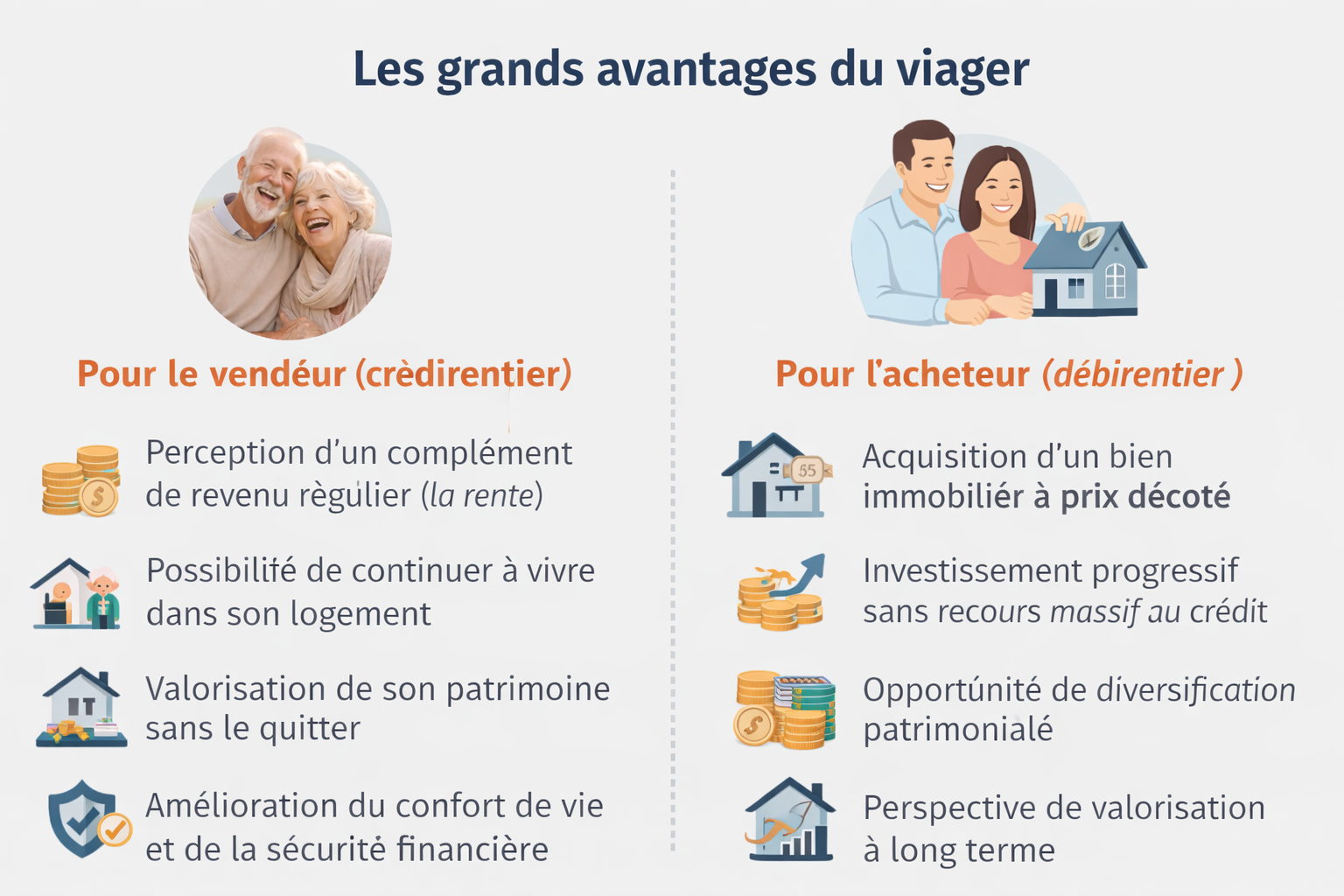 Les grands avantages du viager

Pour le vendéur (crèdirentier)

Perception d'un complément de revenu règulier (la rente)

Possibilité de continuer à vivre dans son logement

Valorisation de son patrimoine sans le quitter

Amélioration du confort de vie et de la sécurité financière

Pour l'acheteur (débirentier )

55

Acquisition d'un bien immobiliér à prix décoté

Investissement progressif sans recours massif au crédit

Opportúnité de diversification patrimonialé

Perspective de valorisation à long terme